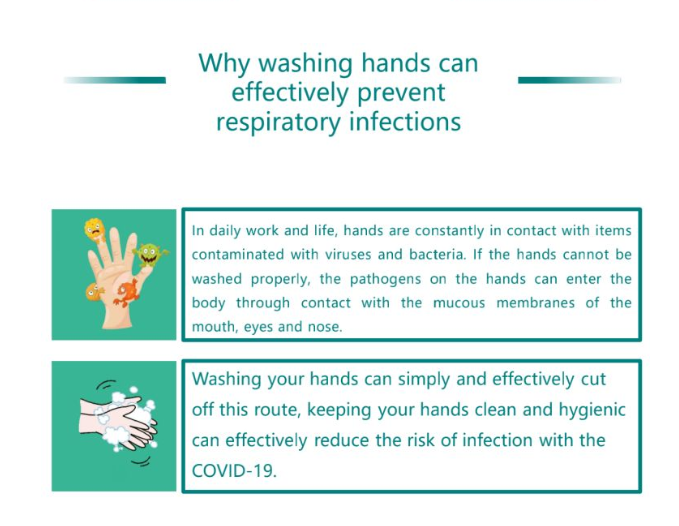 Why washing hands can effectively prevent respiratory infections

In daily work and life, hands are constantly in contact with items contaminated with viruses and bacteria. If the hands cannot be washed properly, the pathogens on the hands can enter the body through contact with the mucous membranes of the mouth, eyes and nose.

Washing your hands can simply and effectively cut off this route, keeping your hands clean and hygienic can effectively reduce the risk of infection with the COVID-19.